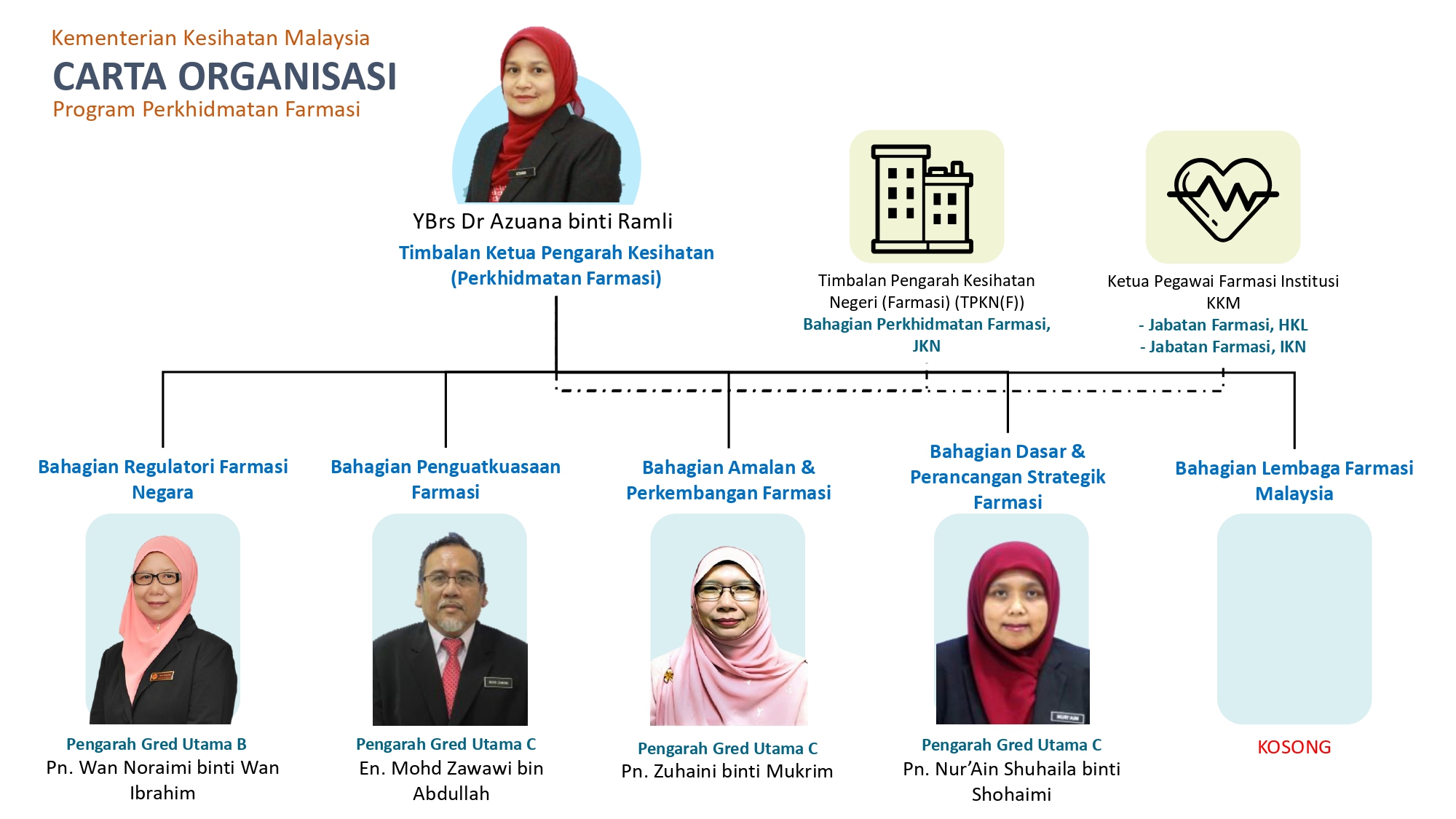 Kementerian Kesihatan Malaysia
CARTA ORGANISASI
Program Perkhidmatan Farmasi

YBrs Dr Azuana binti Ramli
Timbalan Ketua Pengarah Kesihatan (Perkhidmatan Farmasi)

Timbalan Pengarah Kesihatan Negeri (Farmasi) (TPKN(F))
Bahagian Perkhidmatan Farmasi, JKN

Ketua Pegawai Farmasi Institusi KKM
- Jabatan Farmasi, HKL
- Jabatan Farmasi, IKN

Bahagian Regulatori Farmasi Negara
Pengarah Gred Utama B
Pn. Wan Noraimi binti Wan Ibrahim

Bahagian Penguatkuasaan Farmasi
Pengarah Gred Utama C
En. Mohd Zawawi bin Abdullah

Bahagian Amalan & Perkembangan Farmasi
Pengarah Gred Utama C
Pn. Zuhaini binti Mukrim

Bahagian Dasar & Perancangan Strategik Farmasi
Pengarah Gred Utama C
Pn. Nur'Ain Shuhaila binti Shohaimi

Bahagian Lembaga Farmasi Malaysia
KOSONG